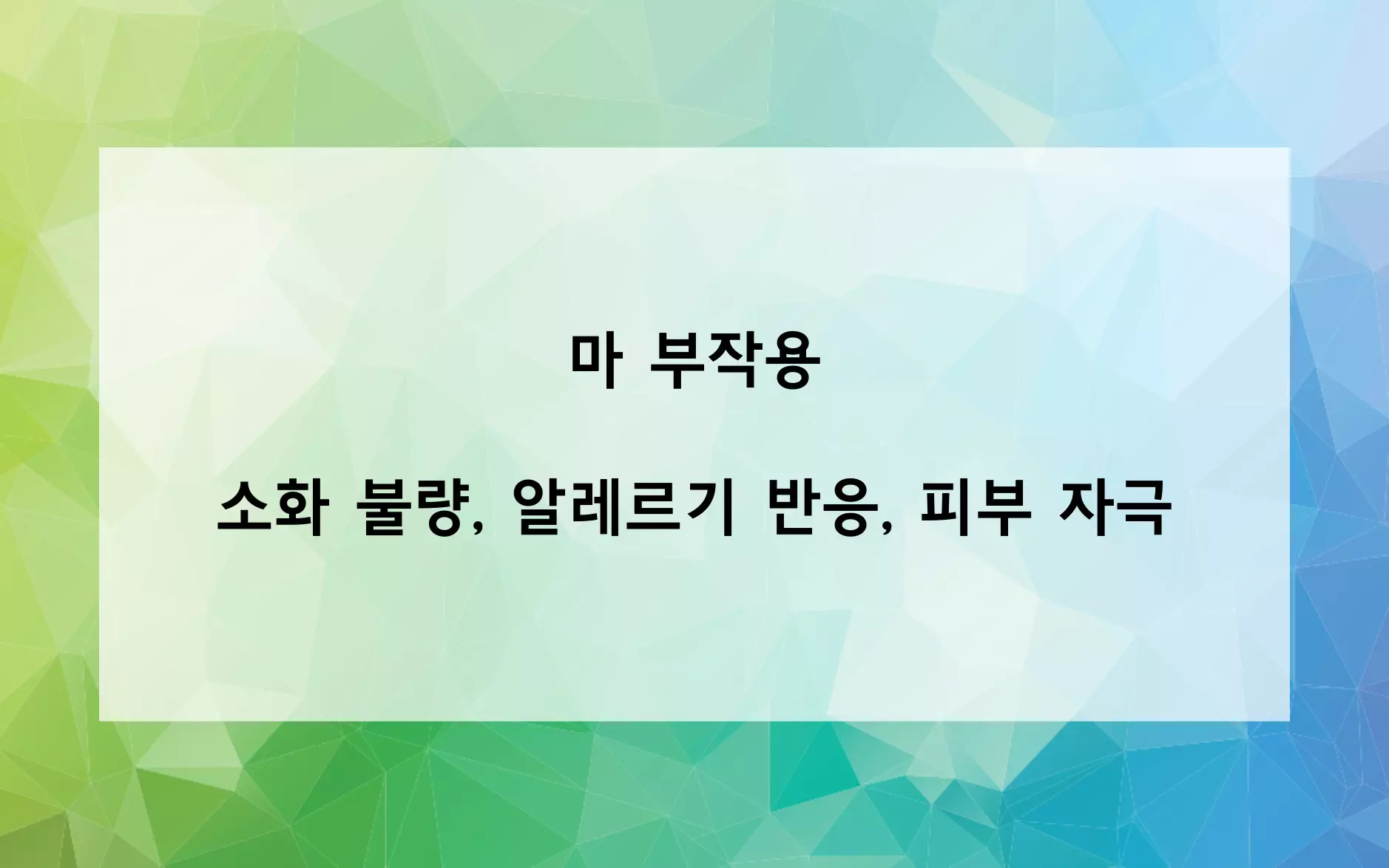 마 부작용

소화 불량, 알레르기 반응, 피부 자극